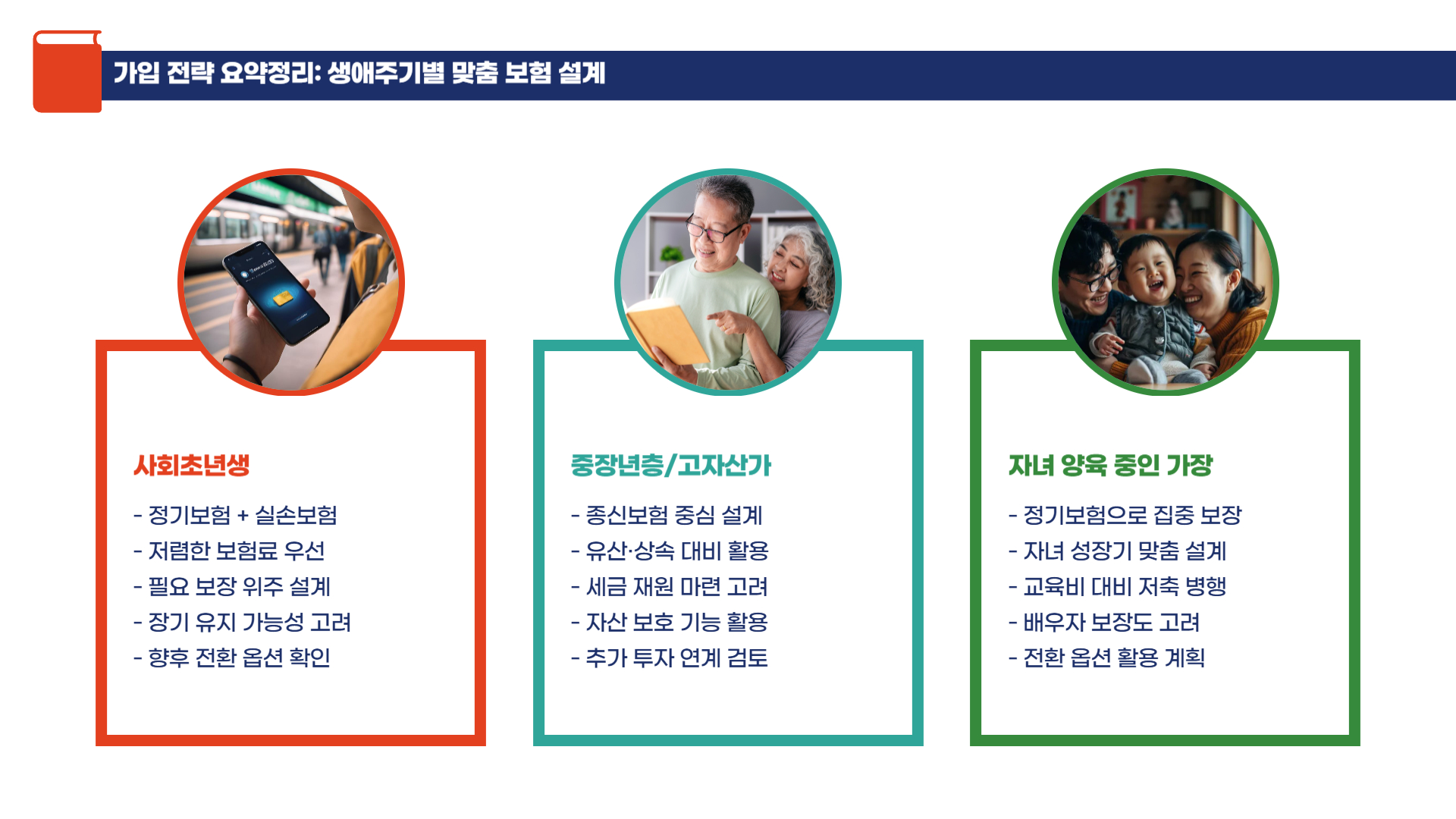 가입 전략 요약정리: 생애주기별 맞춤 보험 설계

사회초년생

- 정기보험 + 실손보험
- 저렴한 보험료 우선
- 필요 보장 위주 설계
- 장기 유지 가능성 고려
- 향후 전환 옵션 확인

중장년층/고자산가

- 종신보험 중심 설계
- 유산·상속 대비 활용
- 세금 재원 마련 고려
- 자산 보호 기능 활용
- 추가 투자 연계 검토

자녀 양육 중인 가장

- 정기보험으로 집중 보장
- 자녀 성장기 맞춤 설계
- 교육비 대비 저축 병행
- 배우자 보장도 고려
- 전환 옵션 활용 계획